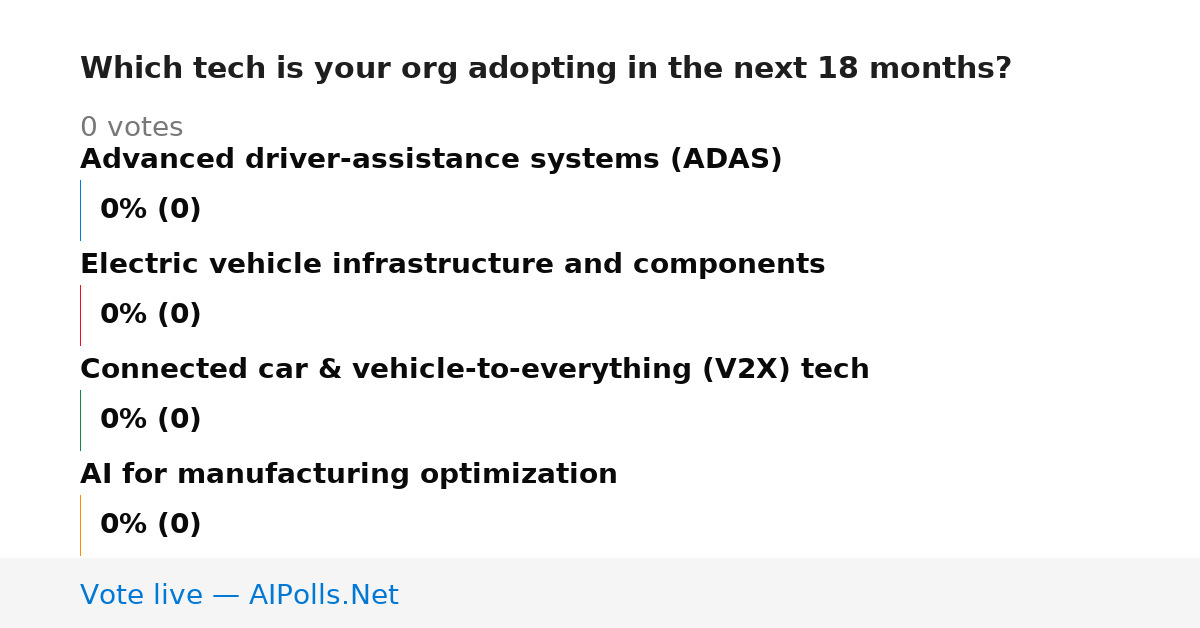 Which tech is your org adopting in the next 18 months?

0 votes

Advanced driver-assistance systems (ADAS)

0% (0)

Electric vehicle infrastructure and components

0% (0)

Connected car & vehicle-to-everything (V2X) tech

0% (0)

AI for manufacturing optimization

0% (0)

Vote live — AIPolls.Net